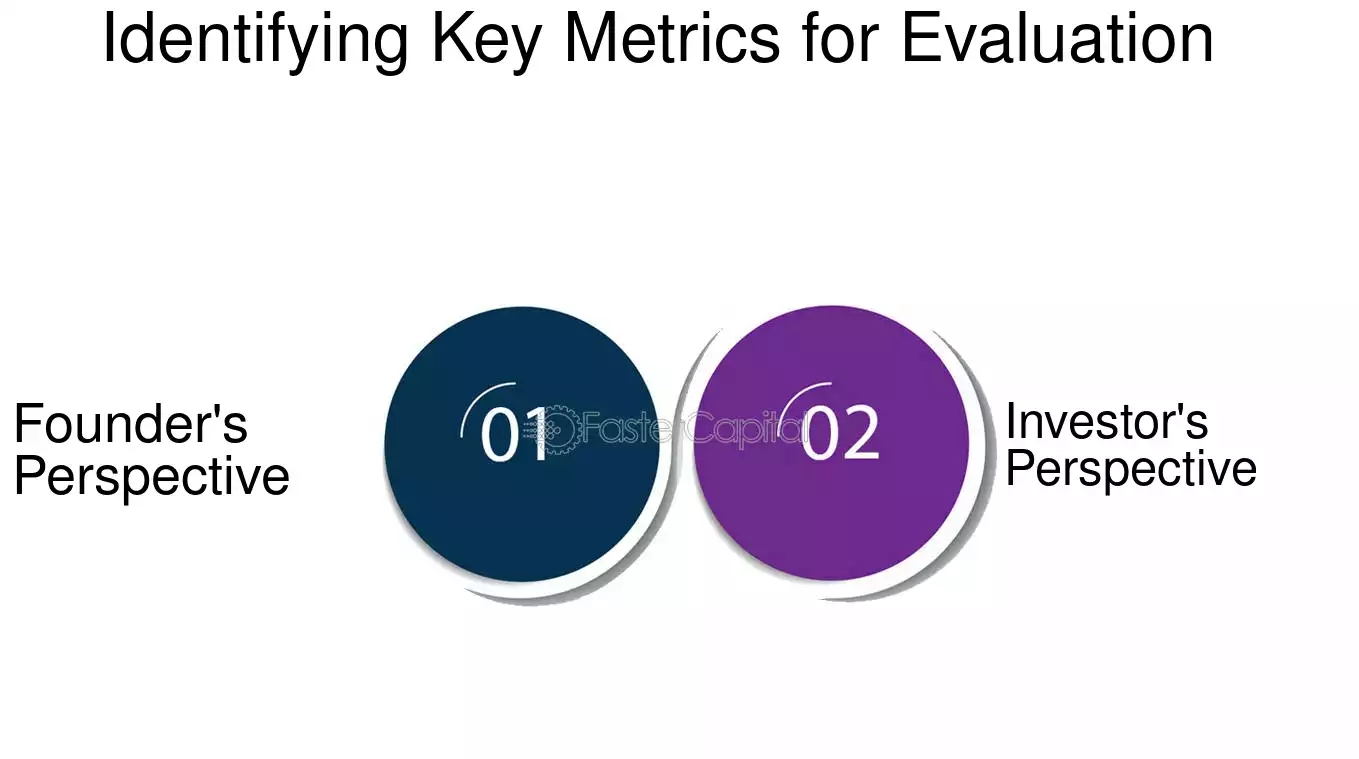 Identifying Key Metrics for Evaluation

Founder's Perspective

01

FasterCapital

02

Investor's Perspective